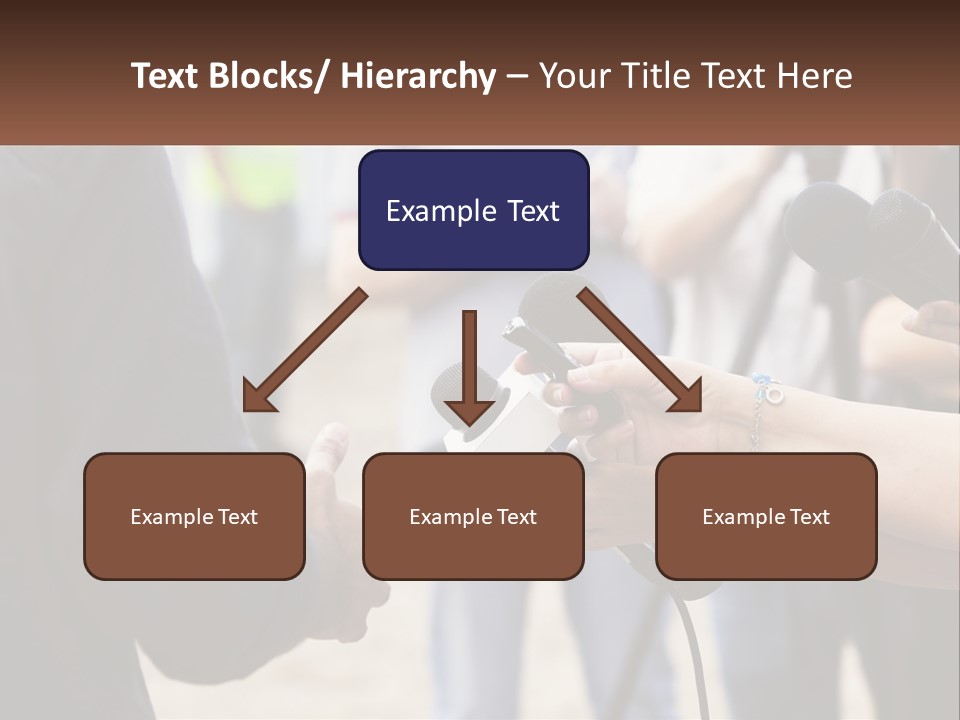 Text Blocks/ Hierarchy – Your Title Text Here

Example Text

Example Text

Example Text

Example Text